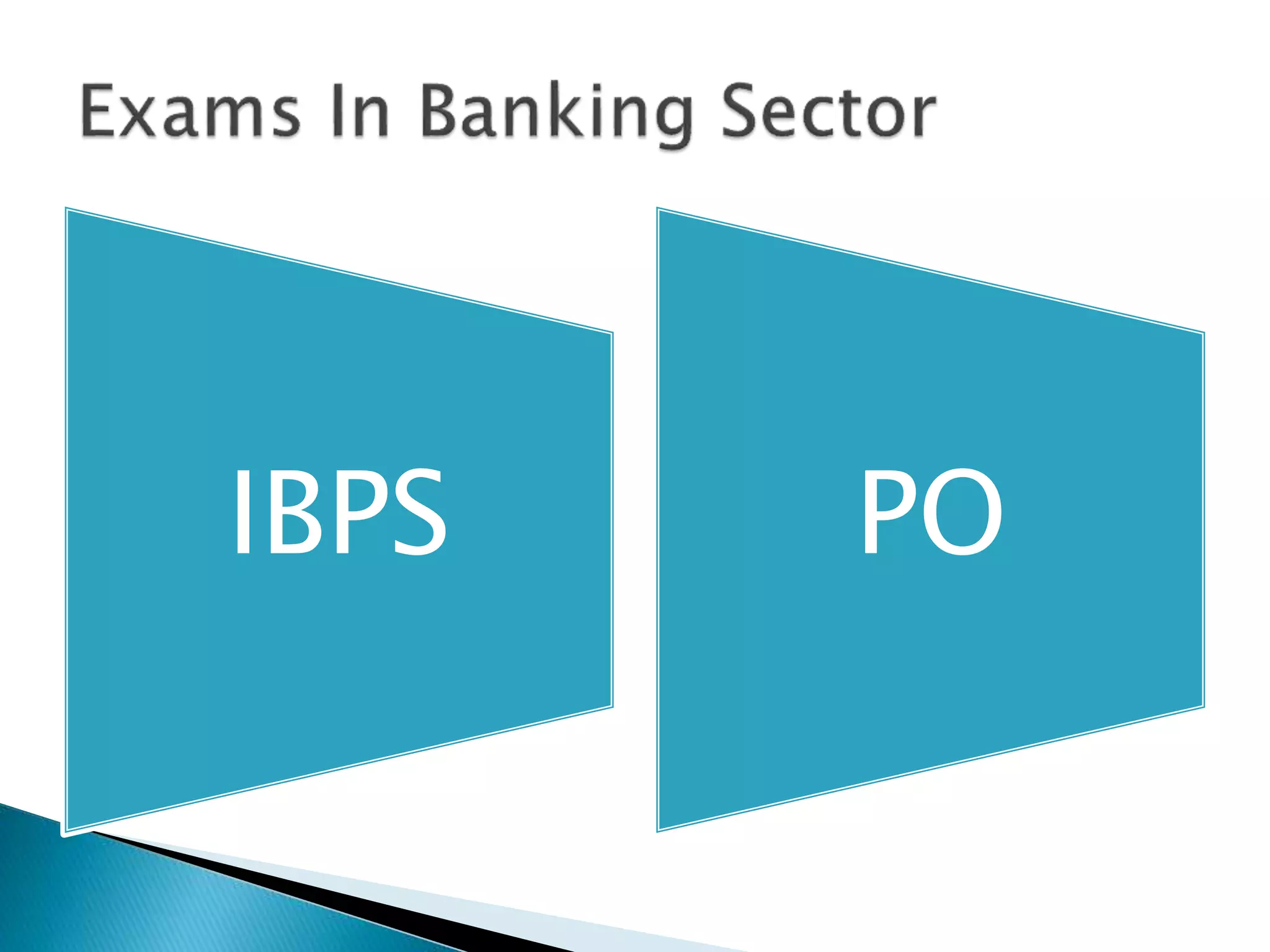 Exams In Banking Sector

IBPS

PO